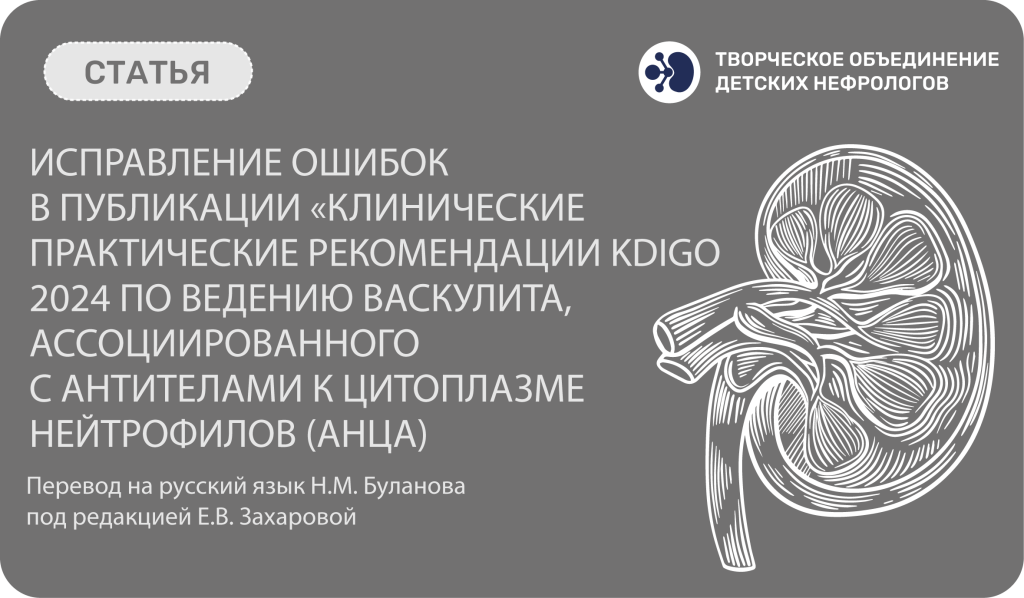 СТАТЬЯ

ТВОРЧЕСКОЕ ОБЪЕДИНЕНИЕ ДЕТСКИХ НЕФРОЛОГОВ

ИСПРАВЛЕНИЕ ОШИБОК В ПУБЛИКАЦИИ «КЛИНИЧЕСКИЕ ПРАКТИЧЕСКИЕ РЕКОМЕНДАЦИИ KDIGO 2024 ПО ВЕДЕНИЮ ВАСКУЛИТА, АССОЦИИРОВАННОГО С АНТИТЕЛАМИ К ЦИТОПЛАЗМЕ НЕЙТРОФИЛОВ (АНЦА)

Перевод на русский язык Н.М. Буланова под редакцией Е.В. Захаровой